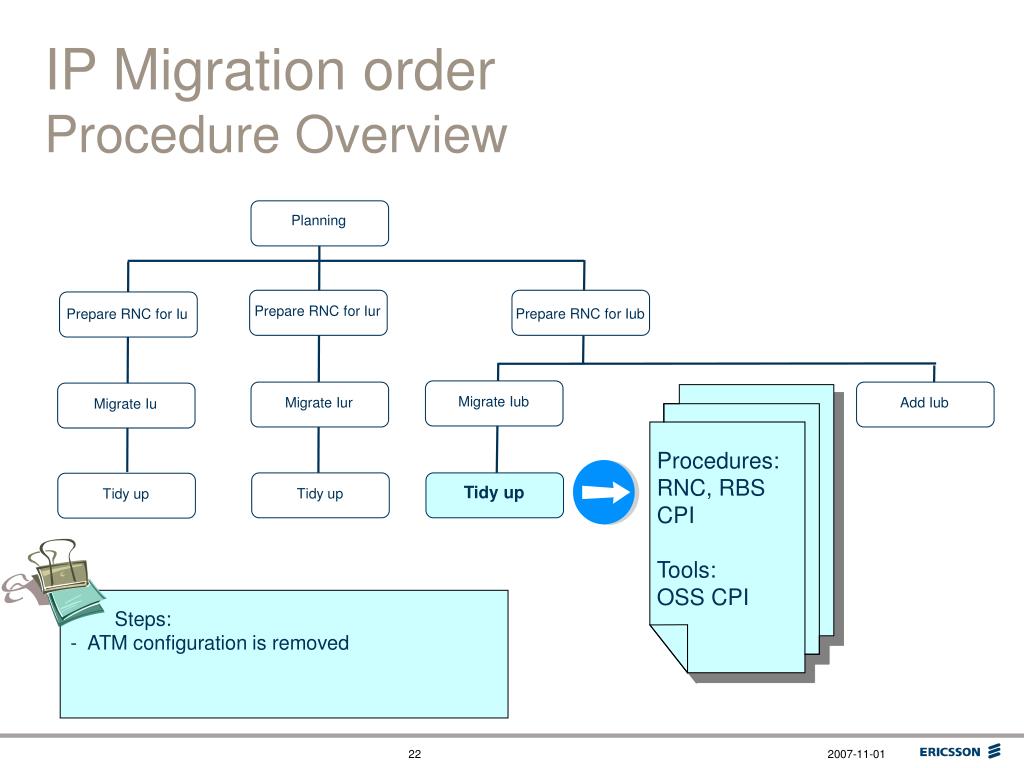 IP Migration order
Procedure Overview

Planning

Prepare RNC for Iu

Prepare RNC for Iur

Prepare RNC for Iub

Migrate Iu

Migrate Iur

Migrate Iub

Add Iub

Tidy up

Tidy up

Tidy up

Procedures:
RNC, RBS
CPI

Tools:
OSS CPI

Steps:
- ATM configuration is removed

22

2007-11-01

ERICSSON